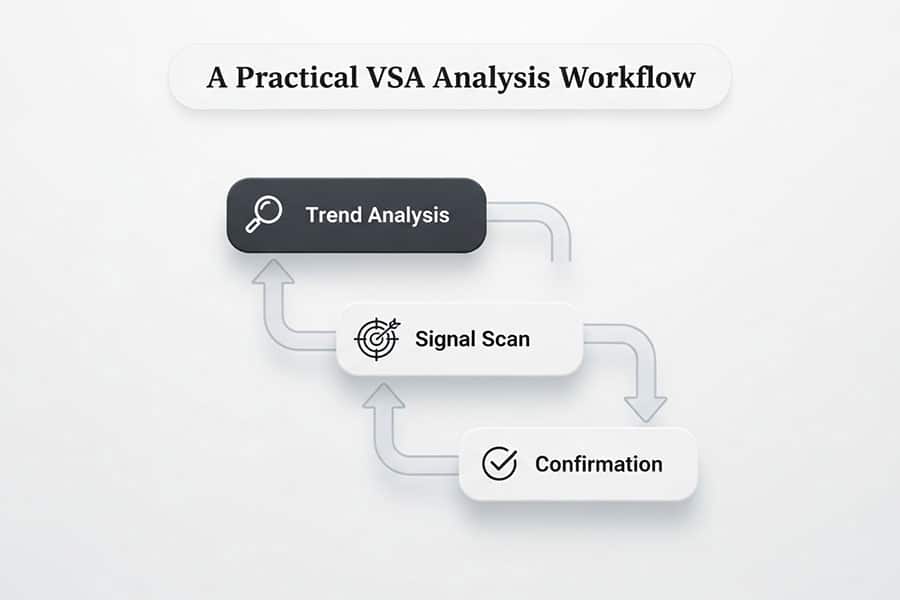 A Practical VSA Analysis Workflow

Trend Analysis

Signal Scan

Confirmation